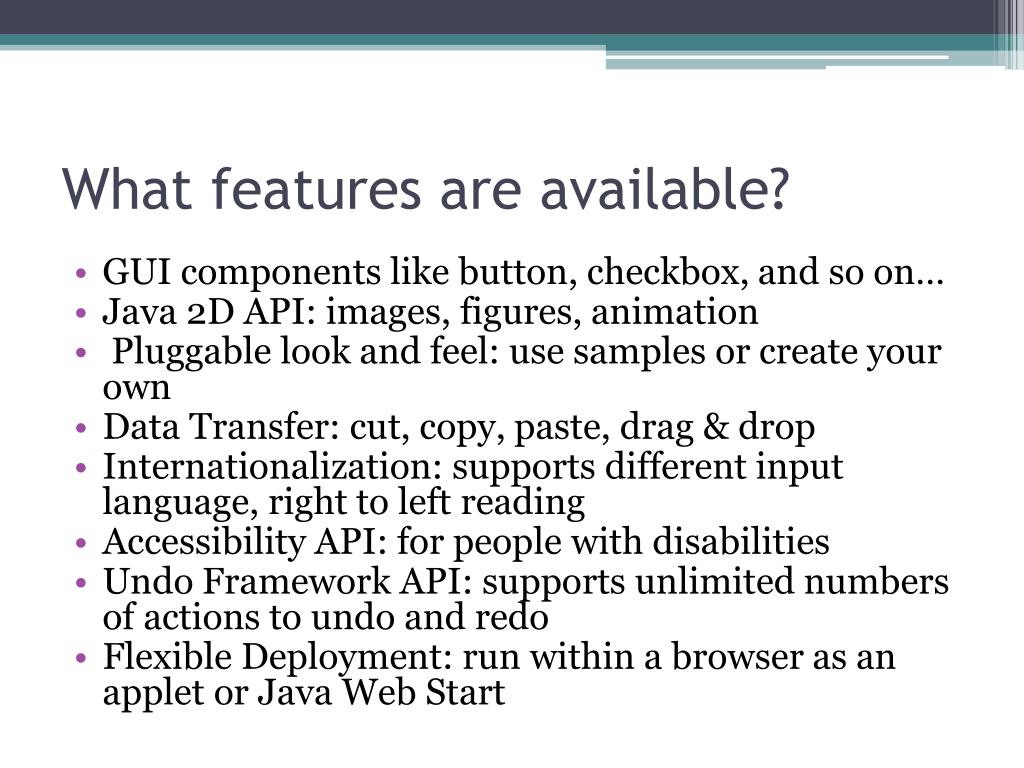 What features are available?

• GUI components like button, checkbox, and so on…
• Java 2D API: images, figures, animation
• Pluggable look and feel: use samples or create your own
• Data Transfer: cut, copy, paste, drag & drop
• Internationalization: supports different input language, right to left reading
• Accessibility API: for people with disabilities
• Undo Framework API: supports unlimited numbers of actions to undo and redo
• Flexible Deployment: run within a browser as an applet or Java Web Start